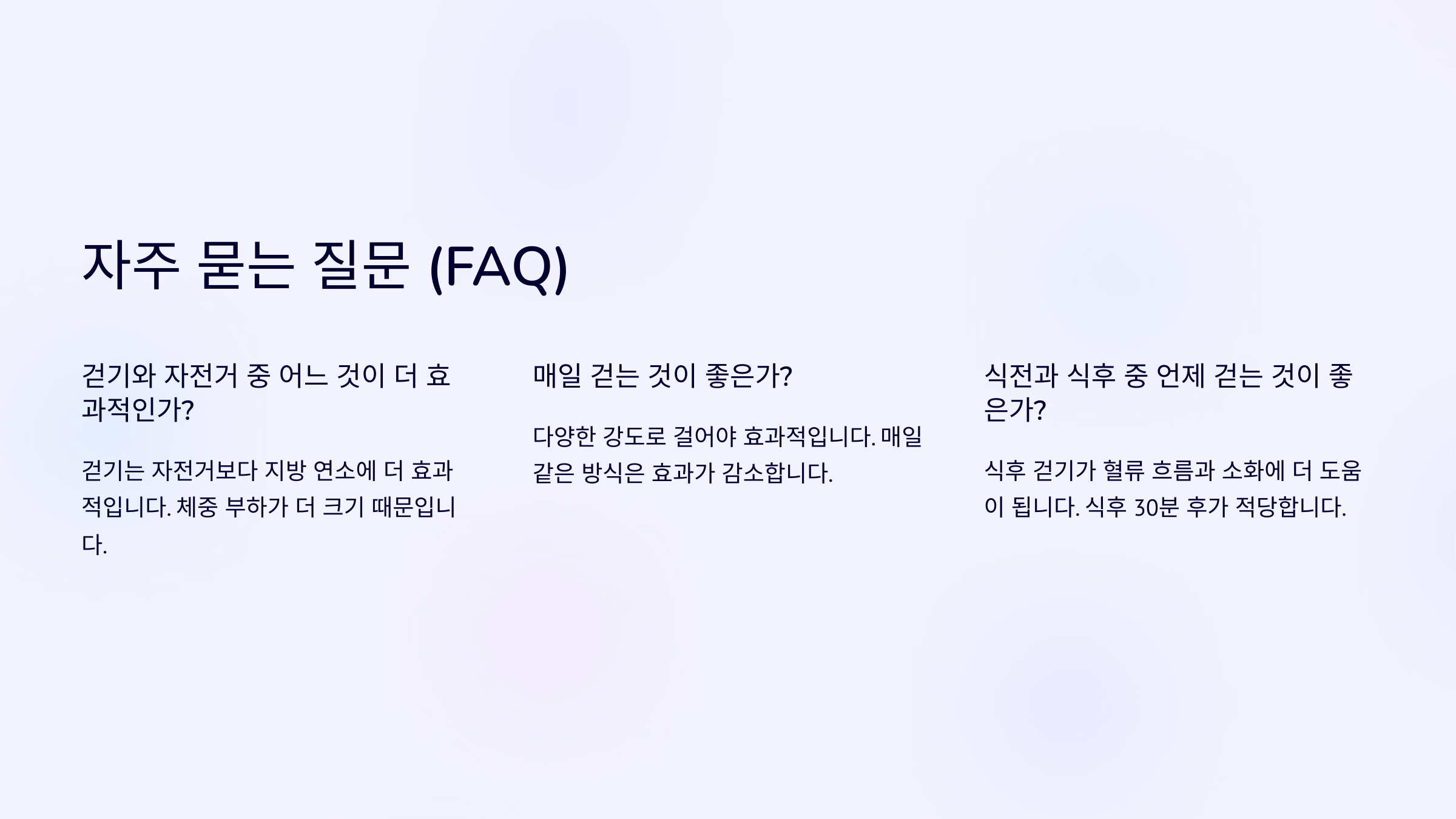 자주 묻는 질문 (FAQ)

걷기와 자전거 중 어느 것이 더 효과적인가?

걷기는 자전거보다 지방 연소에 더 효과적입니다. 체중 부하가 더 크기 때문입니다.

매일 걷는 것이 좋은가?

다양한 강도로 걸어야 효과적입니다. 매일 같은 방식은 효과가 감소합니다.

식전과 식후 중 언제 걷는 것이 좋은가?

식후 걷기가 혈류 흐름과 소화에 더 도움이 됩니다. 식후 30분 후가 적당합니다.